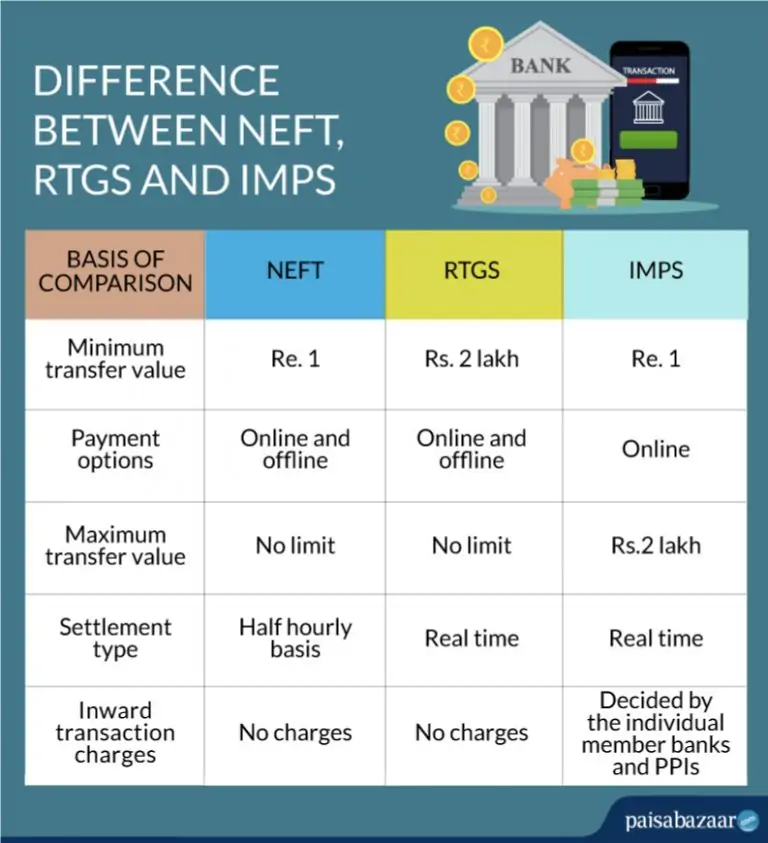 DIFFERENCE BETWEEN NEFT, RTGS AND IMPS

BANK

TRANSACTION

| BASIS OF COMPARISON | NEFT | RTGS | IMPS |
|---|---|---|---|
| Minimum transfer value | Re. 1 | Rs. 2 lakh | Re. 1 |
| Payment options | Online and offline | Online and offline | Online |
| Maximum transfer value | No limit | No limit | Rs.2 lakh |
| Settlement type | Half hourly basis | Real time | Real time |
| Inward transaction charges | No charges | No charges | Decided by the individual member banks and PPIs |

paisabazaar